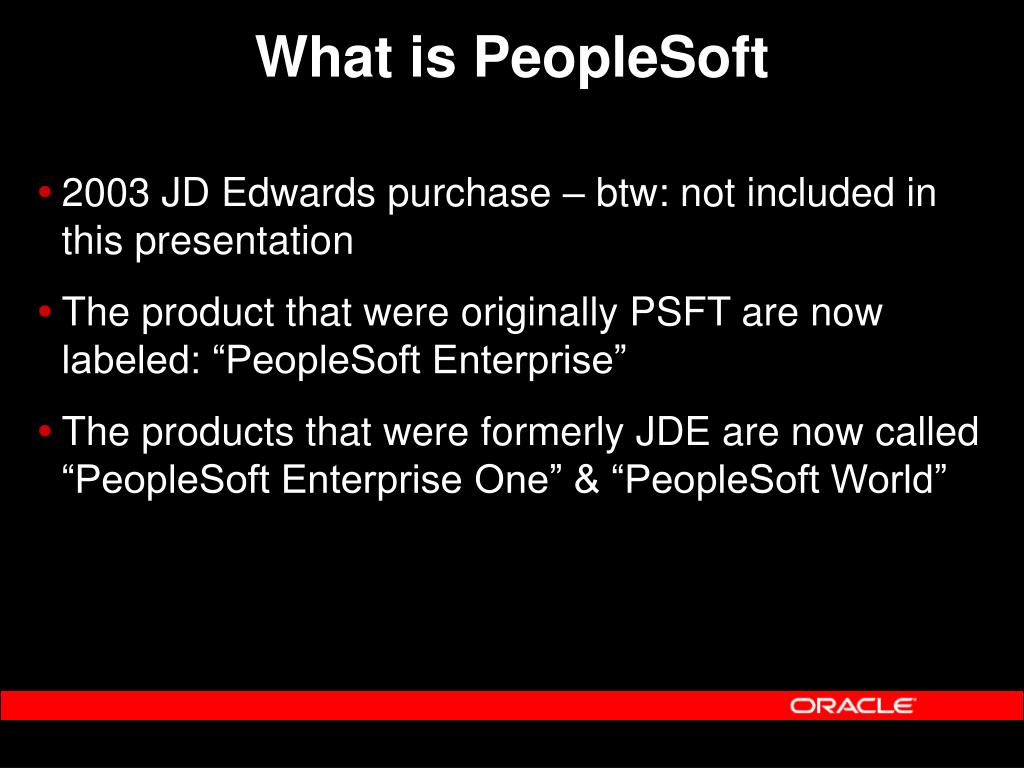 What is PeopleSoft

• 2003 JD Edwards purchase – btw: not included in this presentation

• The product that were originally PSFT are now labeled: “PeopleSoft Enterprise”

• The products that were formerly JDE are now called “PeopleSoft Enterprise One” & “PeopleSoft World”

ORACLE